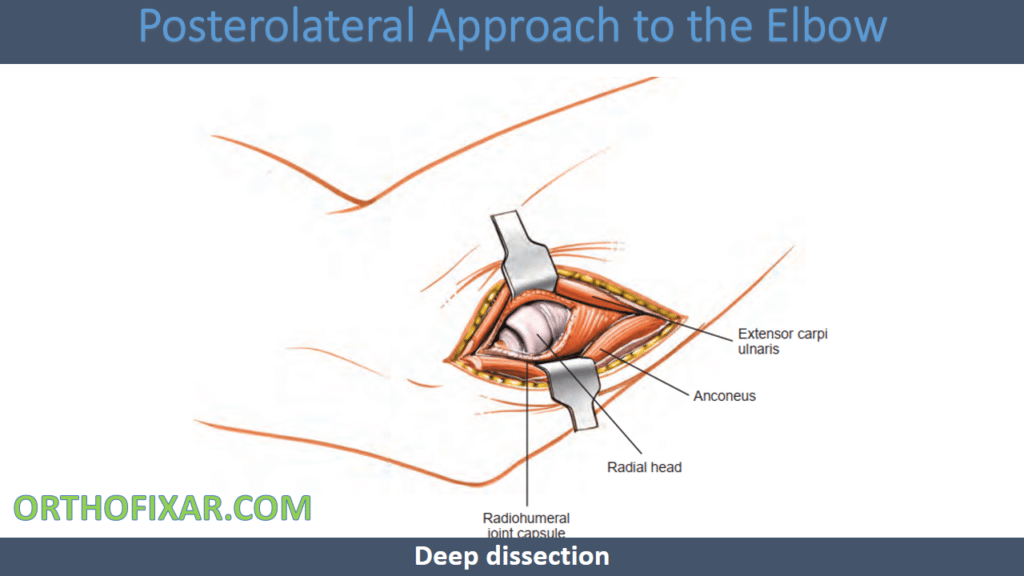 Posterolateral Approach to the Elbow

Extensor carpi ulnaris

Anconeus

Radial head

Radiohumeral joint capsule

ORTHOFIXAR.COM

Deep dissection